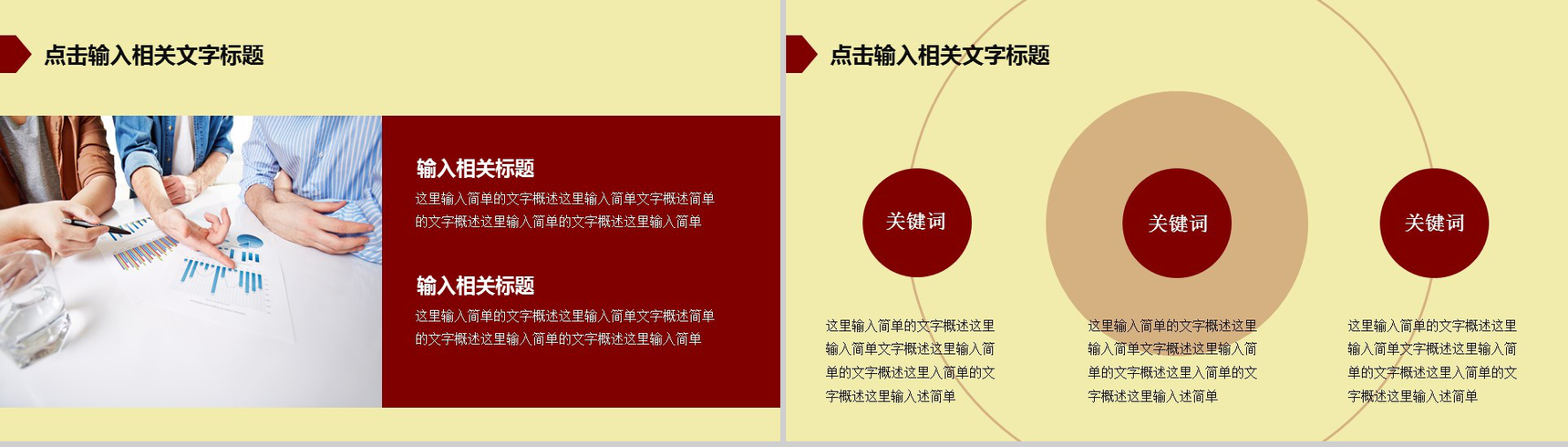 点击输入相关文字标题

输入相关标题

这里输入简单的文字概述这里输入简单文字概述简单的文字概述这里输入简单的文字概述这里输入简单

输入相关标题

这里输入简单的文字概述这里输入简单文字概述简单的文字概述这里输入简单的文字概述这里输入简单

点击输入相关文字标题

关键词

关键词

关键词

这里输入简单的文字概述这里输入简单文字概述这里输入简单的文字概述这里入简单的文字概述这里输入述简单

这里输入简单的文字概述这里输入简单文字概述这里输入简单的文字概述这里入简单的文字概述这里输入述简单

这里输入简单的文字概述这里输入简单文字概述这里输入简单的文字概述这里入简单的文字概述这里输入述简单